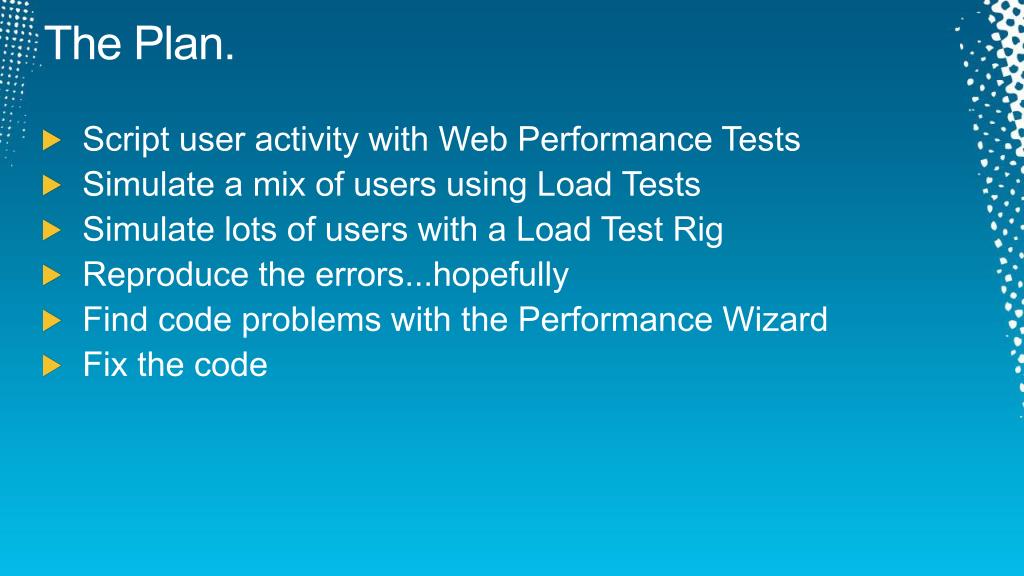 The Plan.

Script user activity with Web Performance Tests
Simulate a mix of users using Load Tests
Simulate lots of users with a Load Test Rig
Reproduce the errors...hopefully
Find code problems with the Performance Wizard
Fix the code